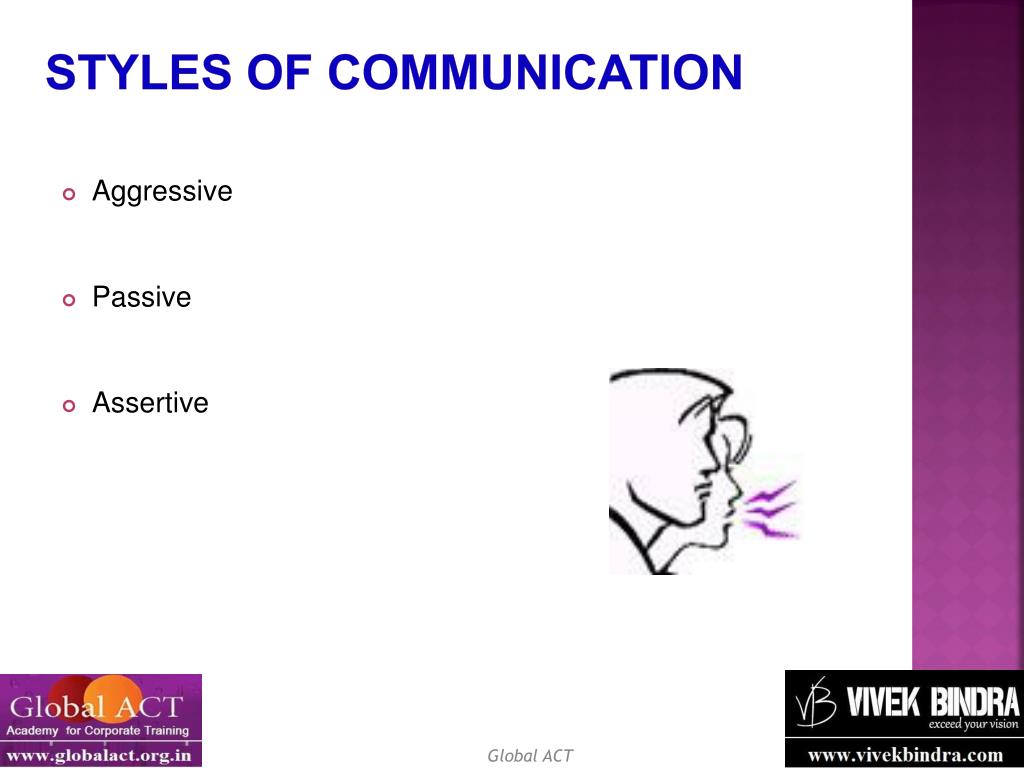 STYLES OF COMMUNICATION

Aggressive

Passive

Assertive

Global ACT
Academy for Corporate Training
www.globalact.org.in

Global ACT

VB VIVEK BINDRA
exceed your vision
www.vivekbindra.com